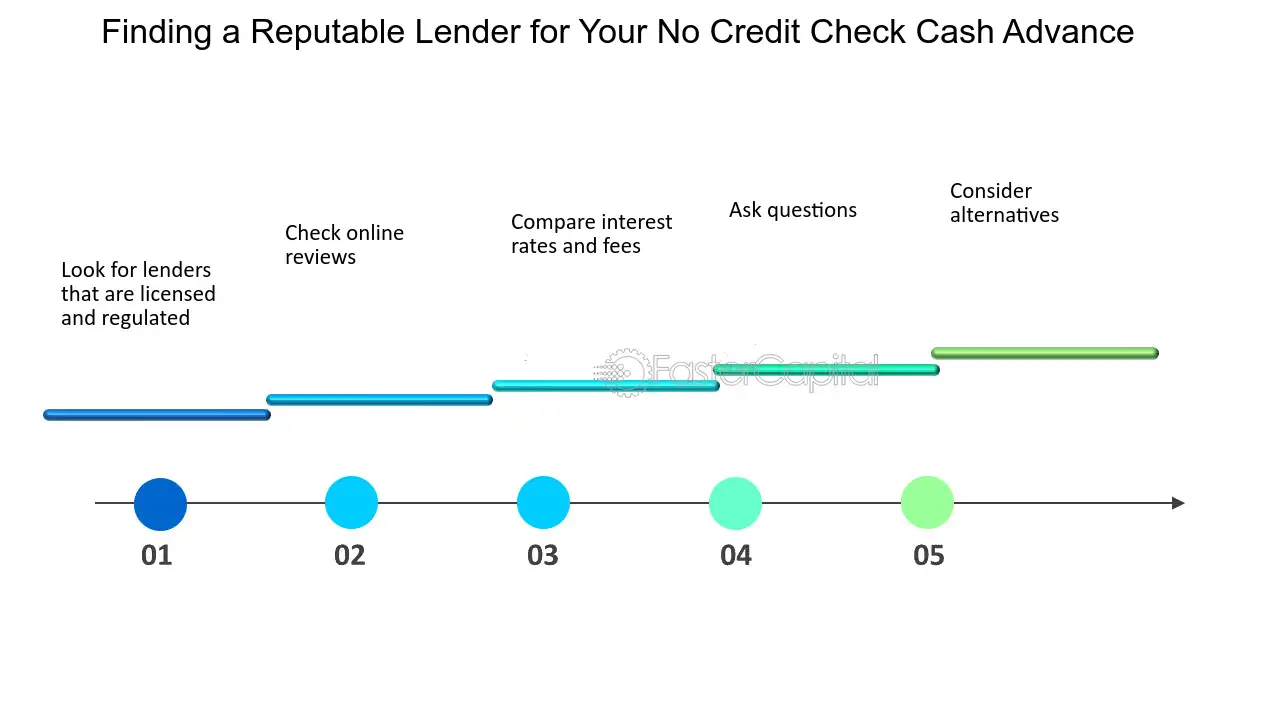 Finding a Reputable Lender for Your No Credit Check Cash Advance

Look for lenders that are licensed and regulated

Check online reviews

Compare interest rates and fees

Ask questions

Consider alternatives

FasterCapital

01

02

03

04

05